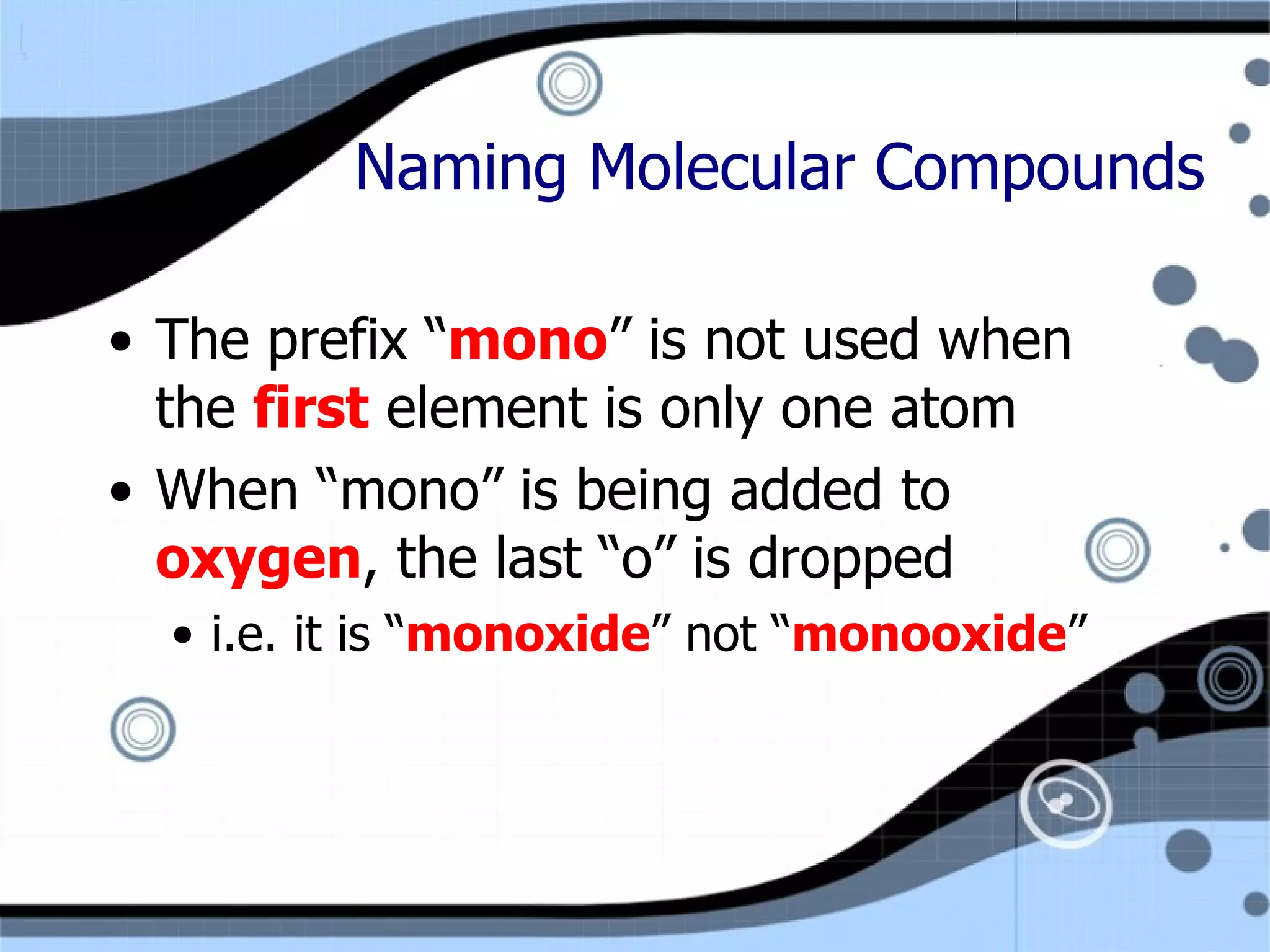 Naming Molecular Compounds

• The prefix “mono” is not used when the first element is only one atom

• When “mono” is being added to oxygen, the last “o” is dropped

• i.e. it is “monoxide” not “monooxide”